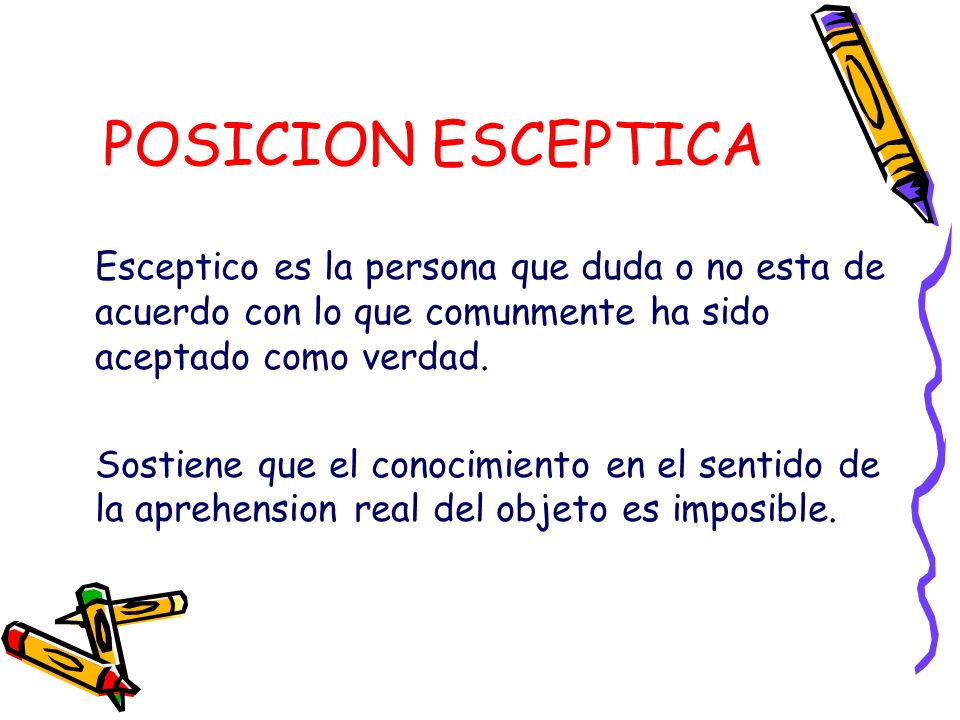 POSICION ESCEPTICA

Esceptico es la persona que duda o no esta de acuerdo con lo que comunmente ha sido aceptado como verdad.

Sostiene que el conocimiento en el sentido de la aprehension real del objeto es imposible.